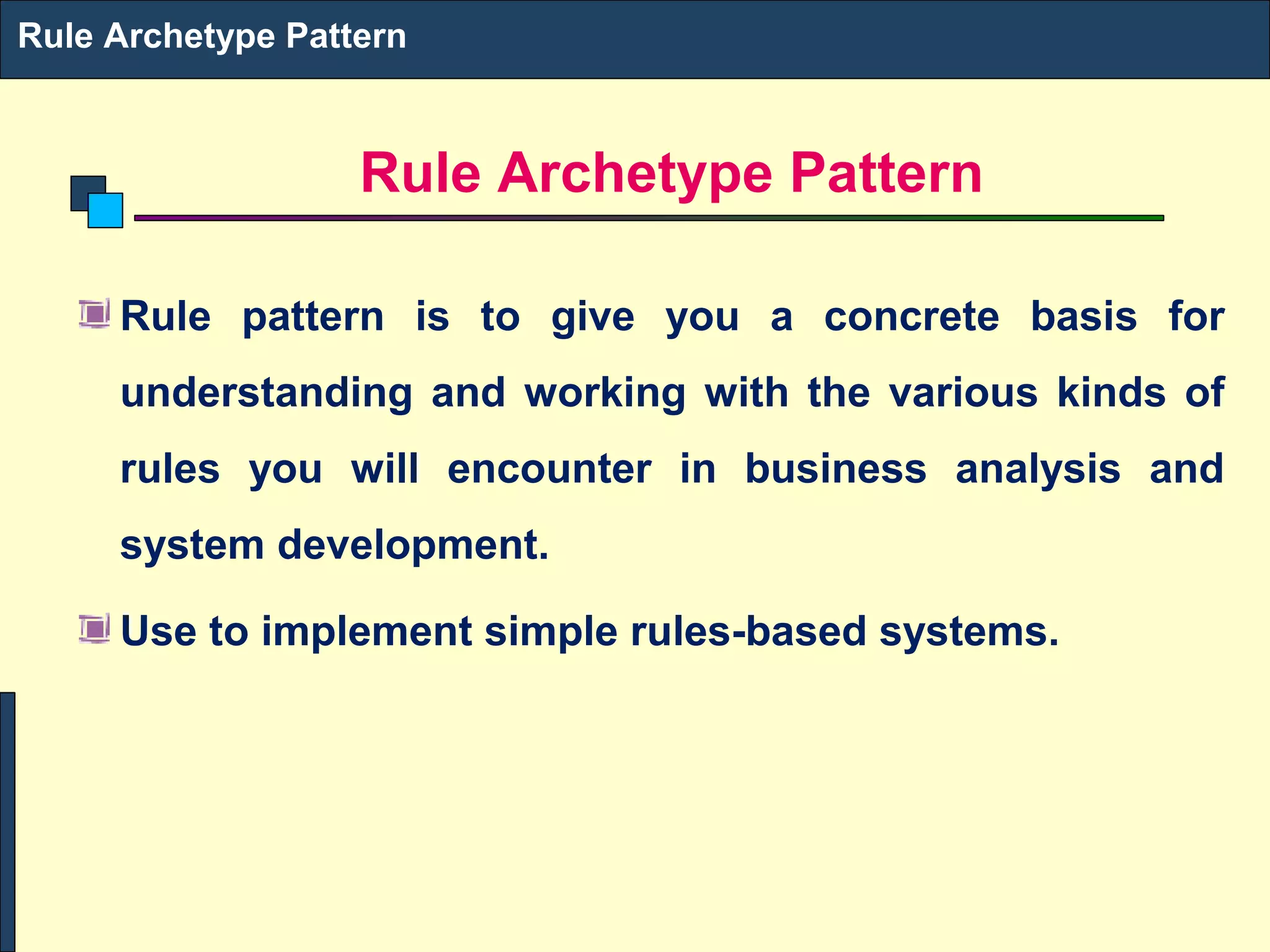 Rule Archetype Pattern

Rule Archetype Pattern

Rule pattern is to give you a concrete basis for understanding and working with the various kinds of rules you will encounter in business analysis and system development.

Use to implement simple rules-based systems.